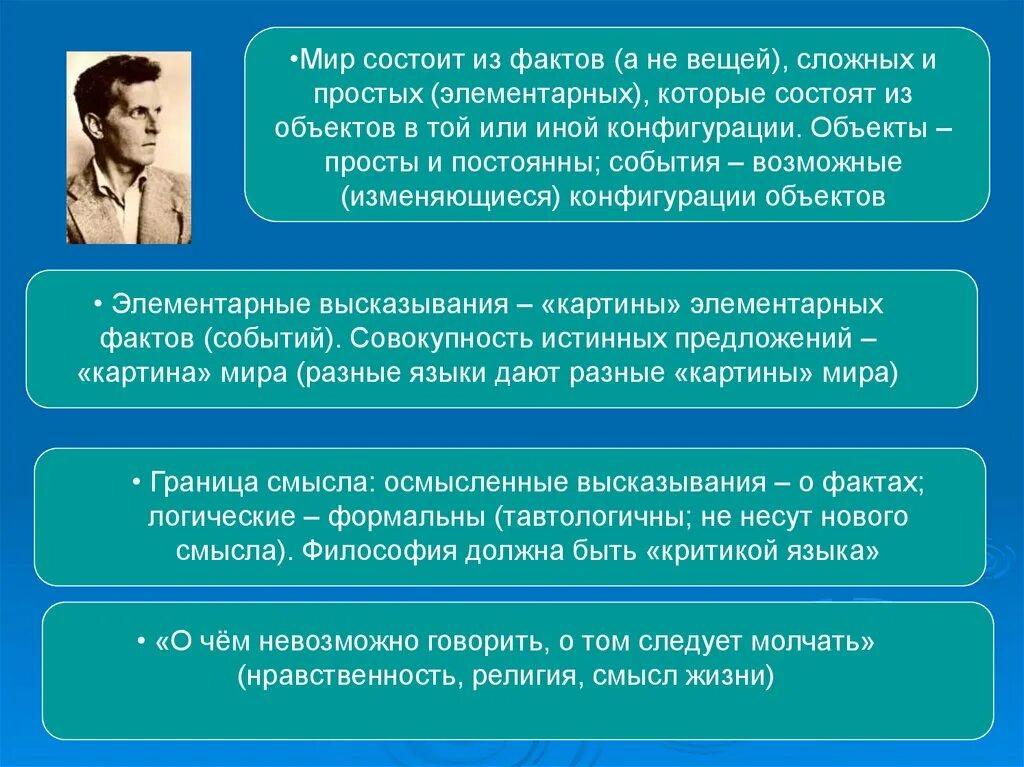 •Мир состоит из фактов (а не вещей), сложных и простых (элементарных), которые состоят из объектов в той или иной конфигурации. Объекты – просты и постоянны; события – возможные (изменяющиеся) конфигурации объектов

• Элементарные высказывания – «картины» элементарных фактов (событий). Совокупность истинных предложений – «картина» мира (разные языки дают разные «картины» мира)

• Граница смысла: осмысленные высказывания – о фактах; логические – формальны (тавтологичны; не несут нового смысла). Философия должна быть «критикой языка»

• «О чём невозможно говорить, о том следует молчать» (нравственность, религия, смысл жизни)